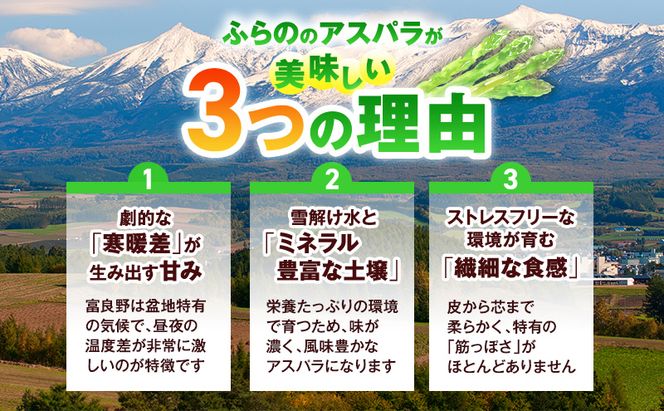 ふらののアスパラが
美味しい
3つの理由

1
劇的な
「寒暖差」が
生み出す甘み

富良野は盆地特有の気候で、昼夜の温度差が非常に激しいのが特徴です

2
雪解け水と
「ミネラル
豊富な土壌」

栄養たっぷりの環境で育つため、味が濃く、風味豊かなアスパラになります

3
ストレスフリーな
環境が育む
「繊細な食感」

皮から芯まで柔らかく、特有の「筋っぽさ」がほとんどありません